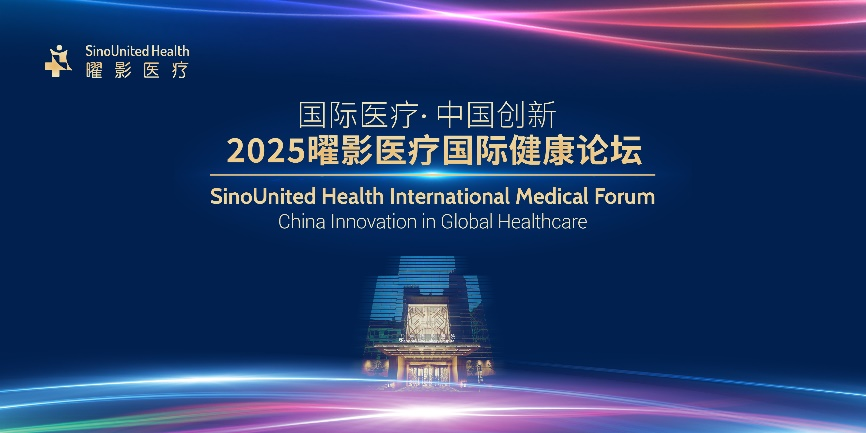 SinoUnited Health
曜影医疗

国际医疗· 中国创新
2025曜影医疗国际健康论坛
SinoUnited Health International Medical Forum
China Innovation in Global Healthcare